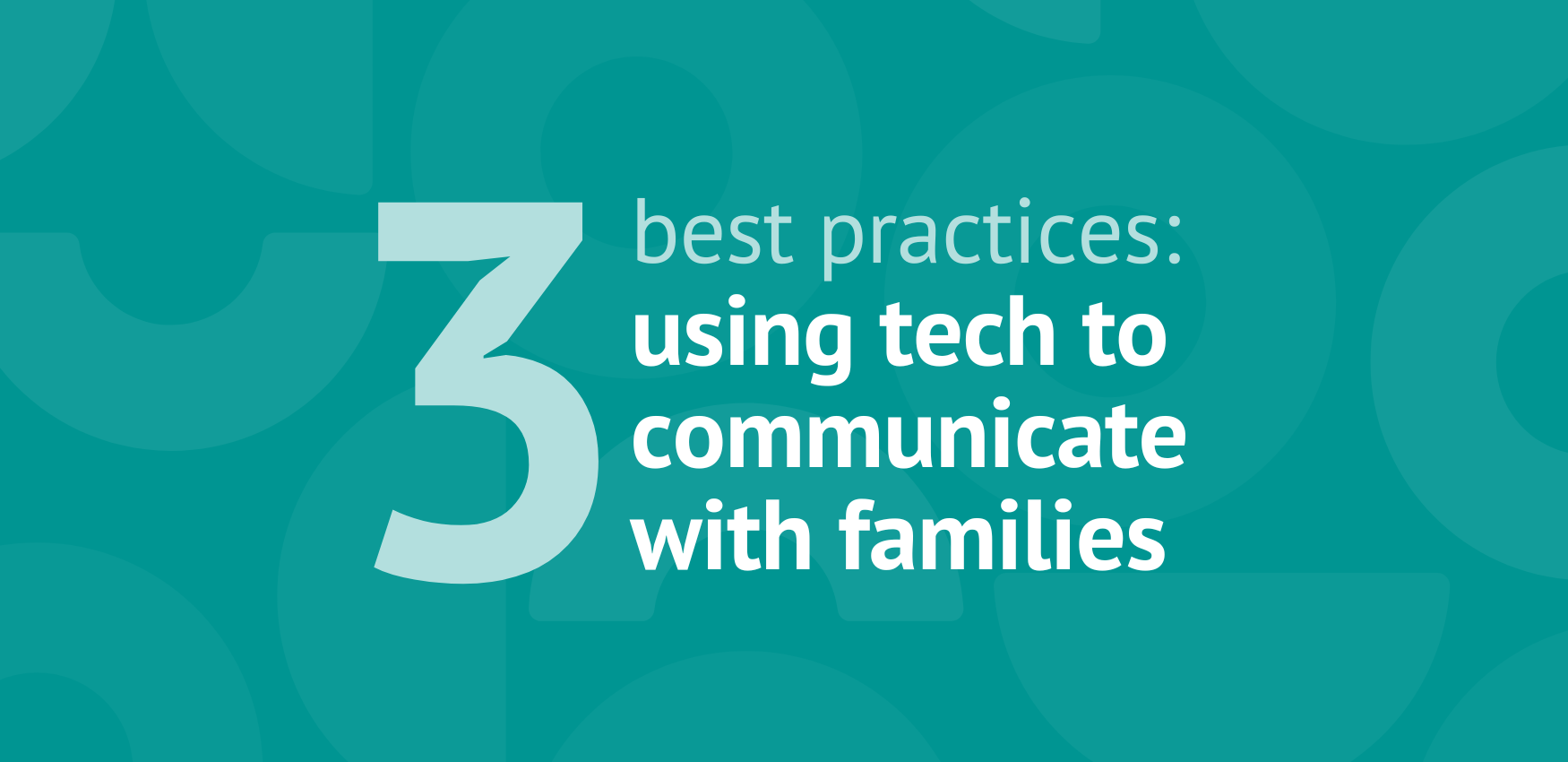 3 best practices:
using tech to communicate with families